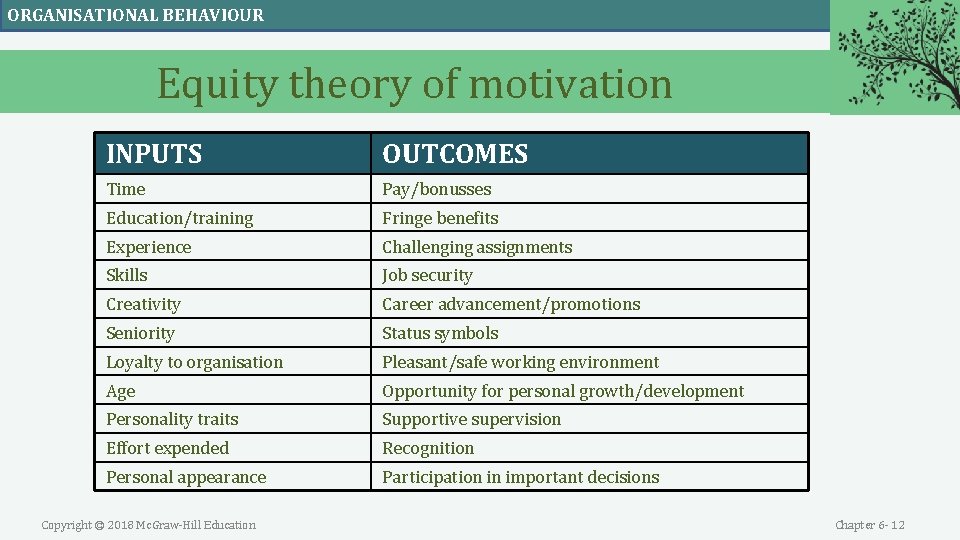 ORGANISATIONAL BEHAVIOUR

Equity theory of motivation

| INPUTS | OUTCOMES |
|---|---|
| Time | Pay/bonusses |
| Education/training | Fringe benefits |
| Experience | Challenging assignments |
| Skills | Job security |
| Creativity | Career advancement/promotions |
| Seniority | Status symbols |
| Loyalty to organisation | Pleasant/safe working environment |
| Age | Opportunity for personal growth/development |
| Personality traits | Supportive supervision |
| Effort expended | Recognition |
| Personal appearance | Participation in important decisions |

Copyright © 2018 McGraw-Hill Education

Chapter 6- 12